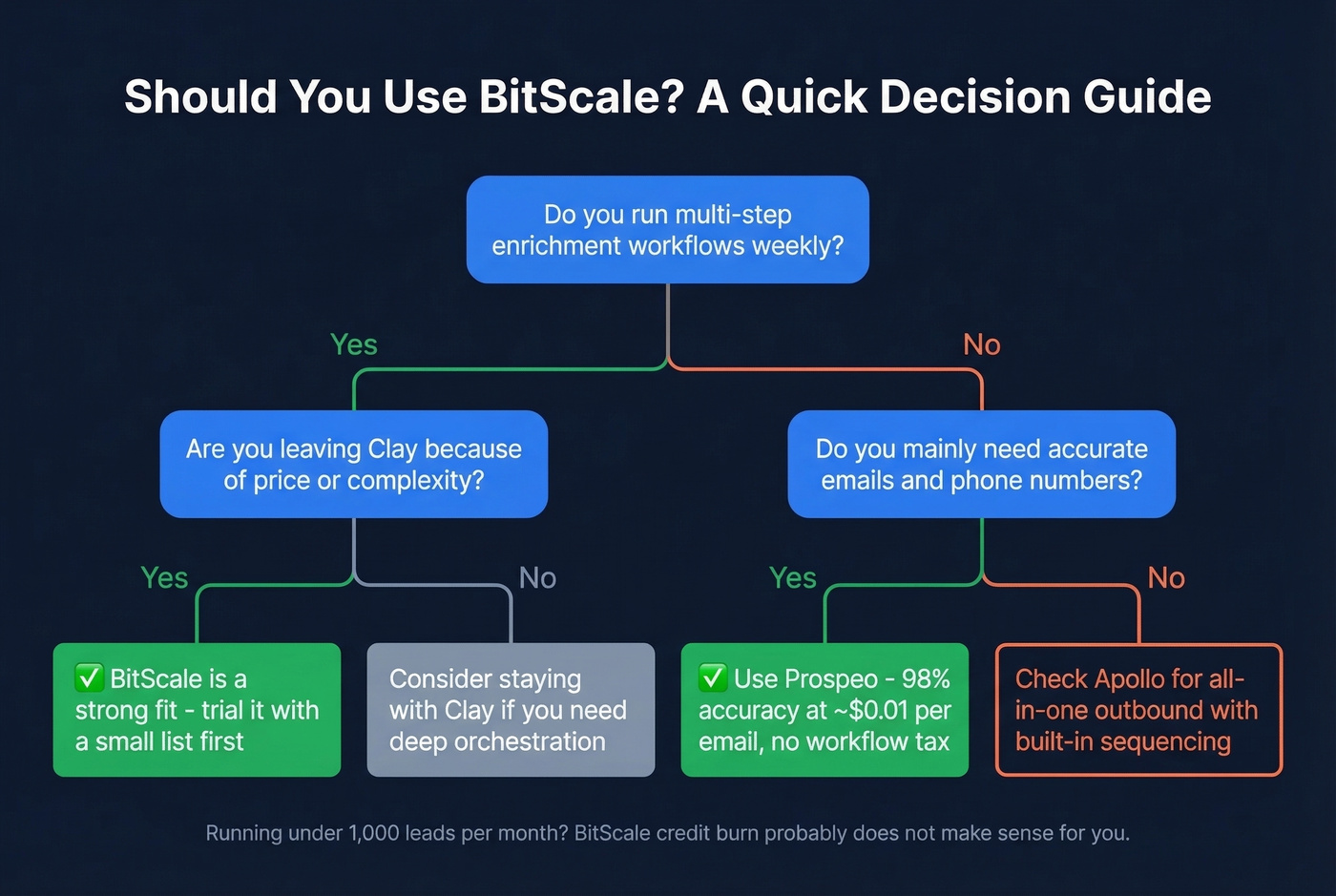 Should You Use BitScale? A Quick Decision Guide

Do you run multi-step enrichment workflows weekly?

Yes

No

Are you leaving Clay because of price or complexity?

Do you mainly need accurate emails and phone numbers?

Yes

No

Yes

No

✅ BitScale is a strong fit - trial it with a small list first

Consider staying with Clay if you need deep orchestration

✅ Use Prospeo - 98% accuracy at ~$0.01 per email, no workflow tax

Check Apollo for all-in-one outbound with built-in sequencing

Running under 1,000 leads per month? BitScale credit burn probably does not make sense for you.